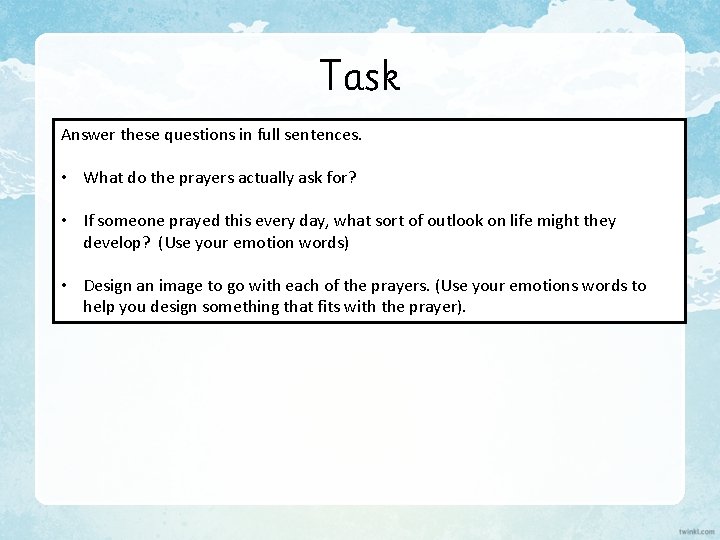 Task

Answer these questions in full sentences.

• What do the prayers actually ask for?

• If someone prayed this every day, what sort of outlook on life might they develop? (Use your emotion words)

• Design an image to go with each of the prayers. (Use your emotions words to help you design something that fits with the prayer).

twinkl.com